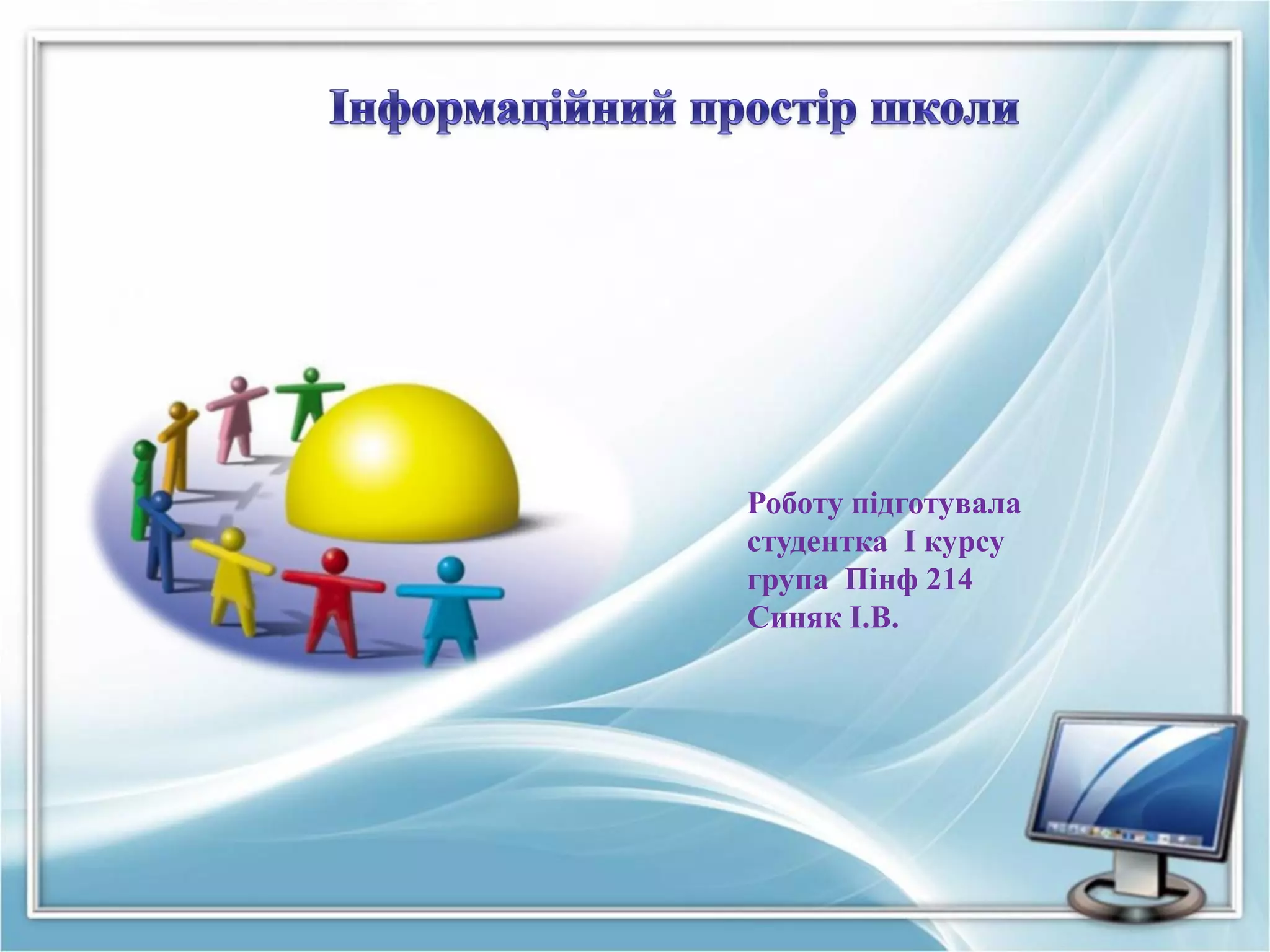 Інформаційний простір школи

Роботу підготувала
студентка І курсу
група Пінф 214
Синяк І.В.